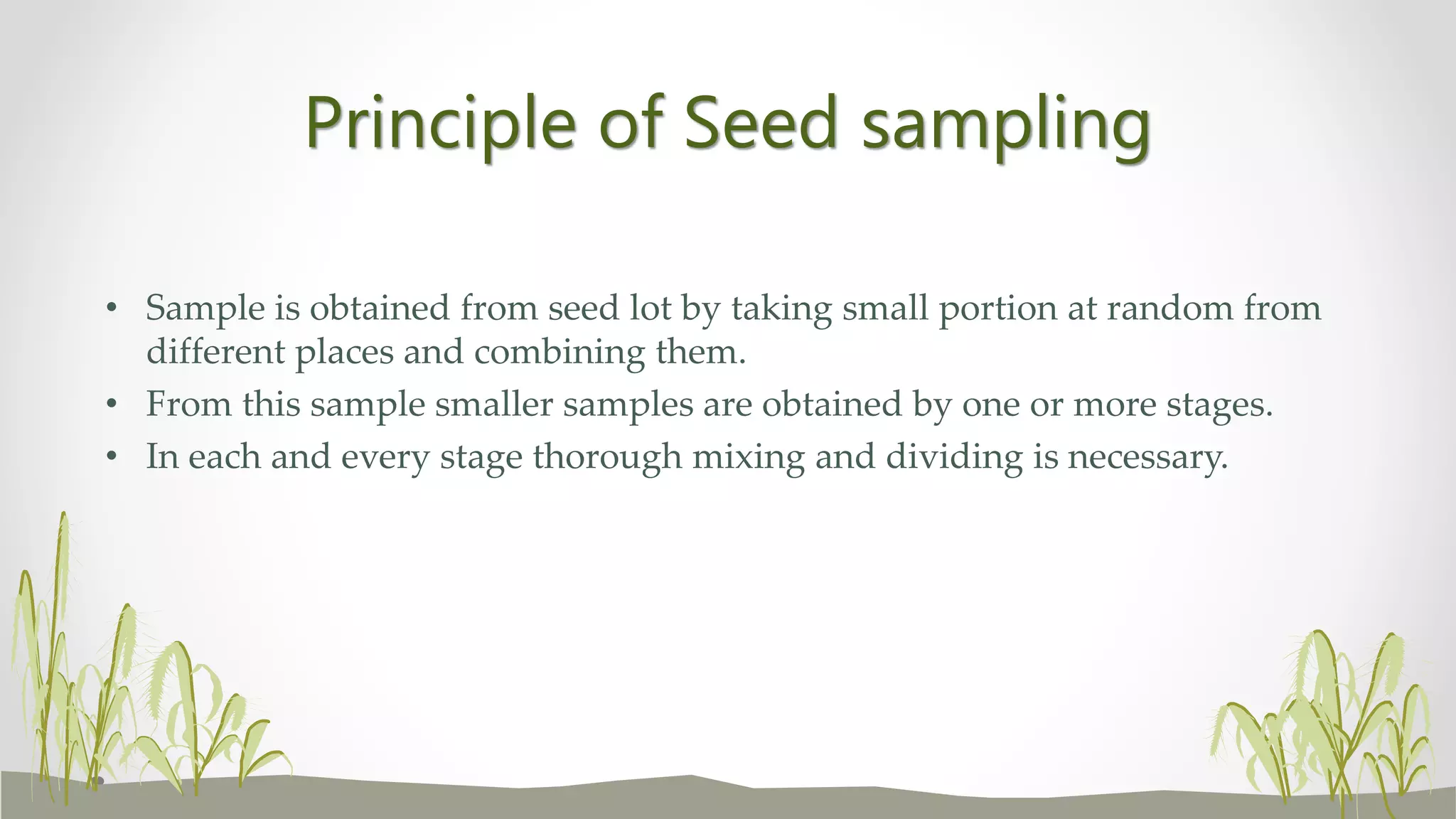 Principle of Seed sampling

• Sample is obtained from seed lot by taking small portion at random from different places and combining them.
• From this sample smaller samples are obtained by one or more stages.
• In each and every stage thorough mixing and dividing is necessary.